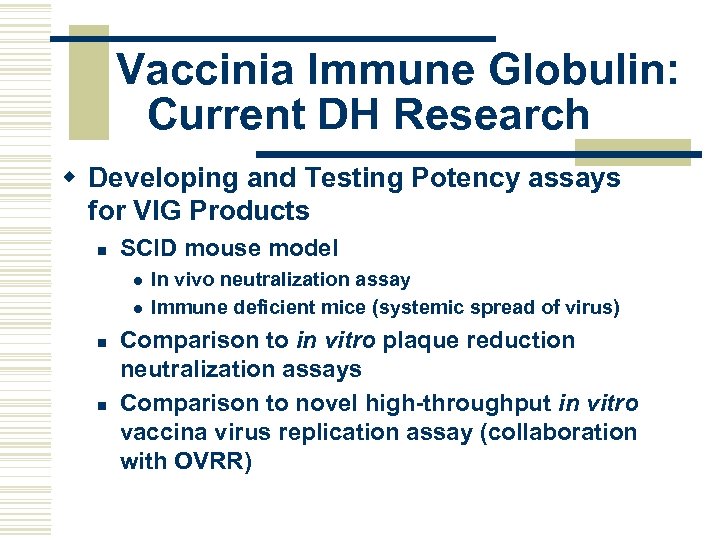 Vaccinia Immune Globulin: Current DH Research

Developing and Testing Potency assays for VIG Products

SCID mouse model

In vivo neutralization assay

Immune deficient mice (systemic spread of virus)

Comparison to in vitro plaque reduction neutralization assays

Comparison to novel high-throughput in vitro vaccina virus replication assay (collaboration with OVRR)